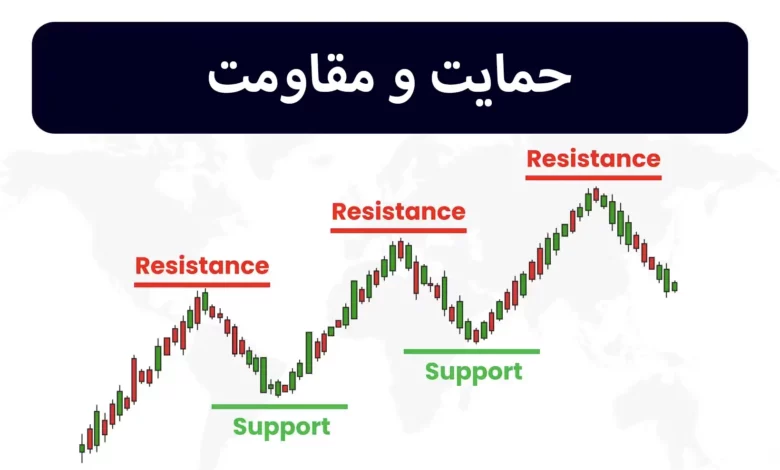 حمایت و مقاومت

Resistance

Resistance

Resistance

Support

Support